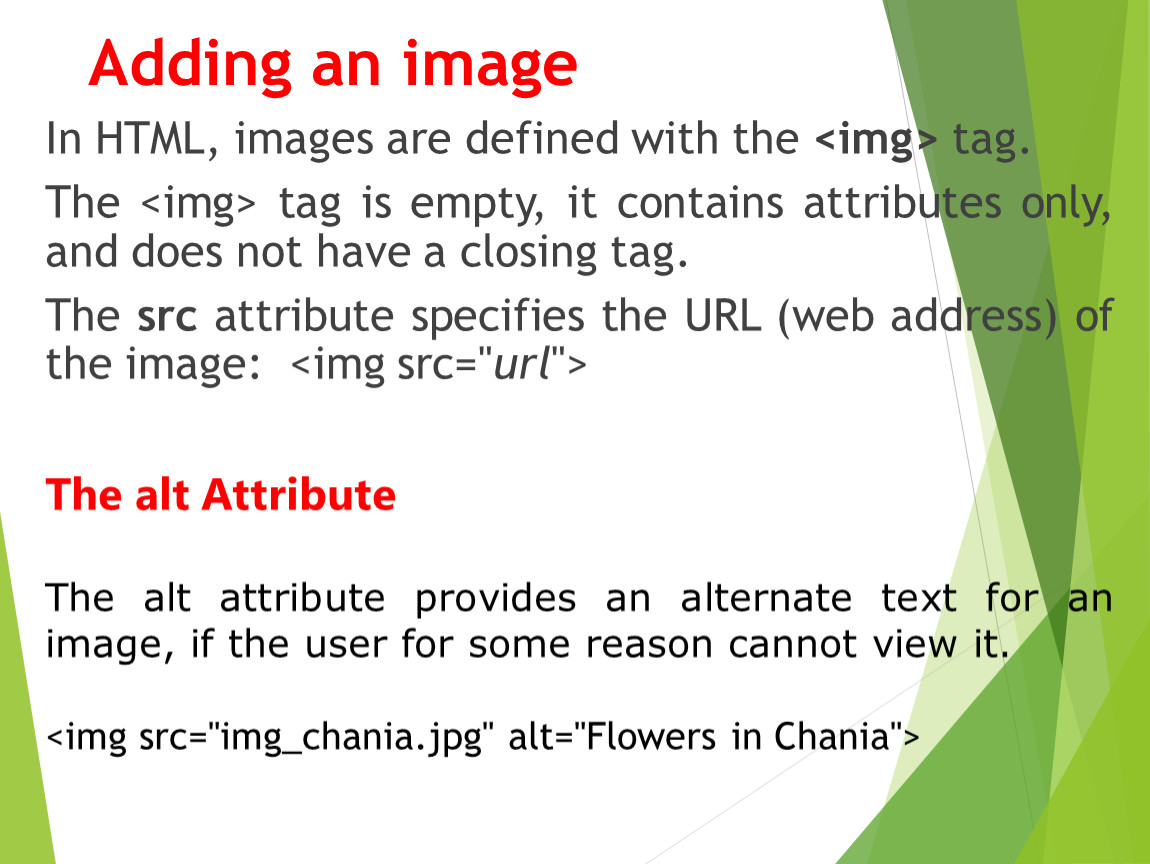 Adding an image

In HTML, images are defined with the <img> tag.

The <img> tag is empty, it contains attributes only, and does not have a closing tag.

The src attribute specifies the URL (web address) of the image: <img src="url">

The alt Attribute

The alt attribute provides an alternate text for an image, if the user for some reason cannot view it.

<img src="img_chania.jpg" alt="Flowers in Chania">